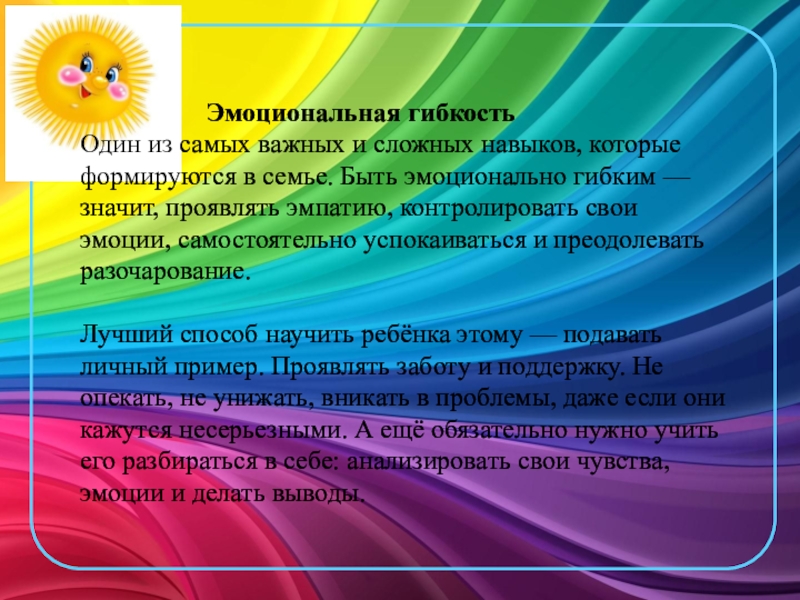 Эмоциональная гибкость
Один из самых важных и сложных навыков, которые формируются в семье. Быть эмоционально гибким — значит, проявлять эмпатию, контролировать свои эмоции, самостоятельно успокаиваться и преодолевать разочарование.

Лучший способ научить ребёнка этому — подавать личный пример. Проявлять заботу и поддержку. Не опекать, не унижать, вникать в проблемы, даже если они кажутся несерьезными. А ещё обязательно нужно учить его разбираться в себе: анализировать свои чувства, эмоции и делать выводы.